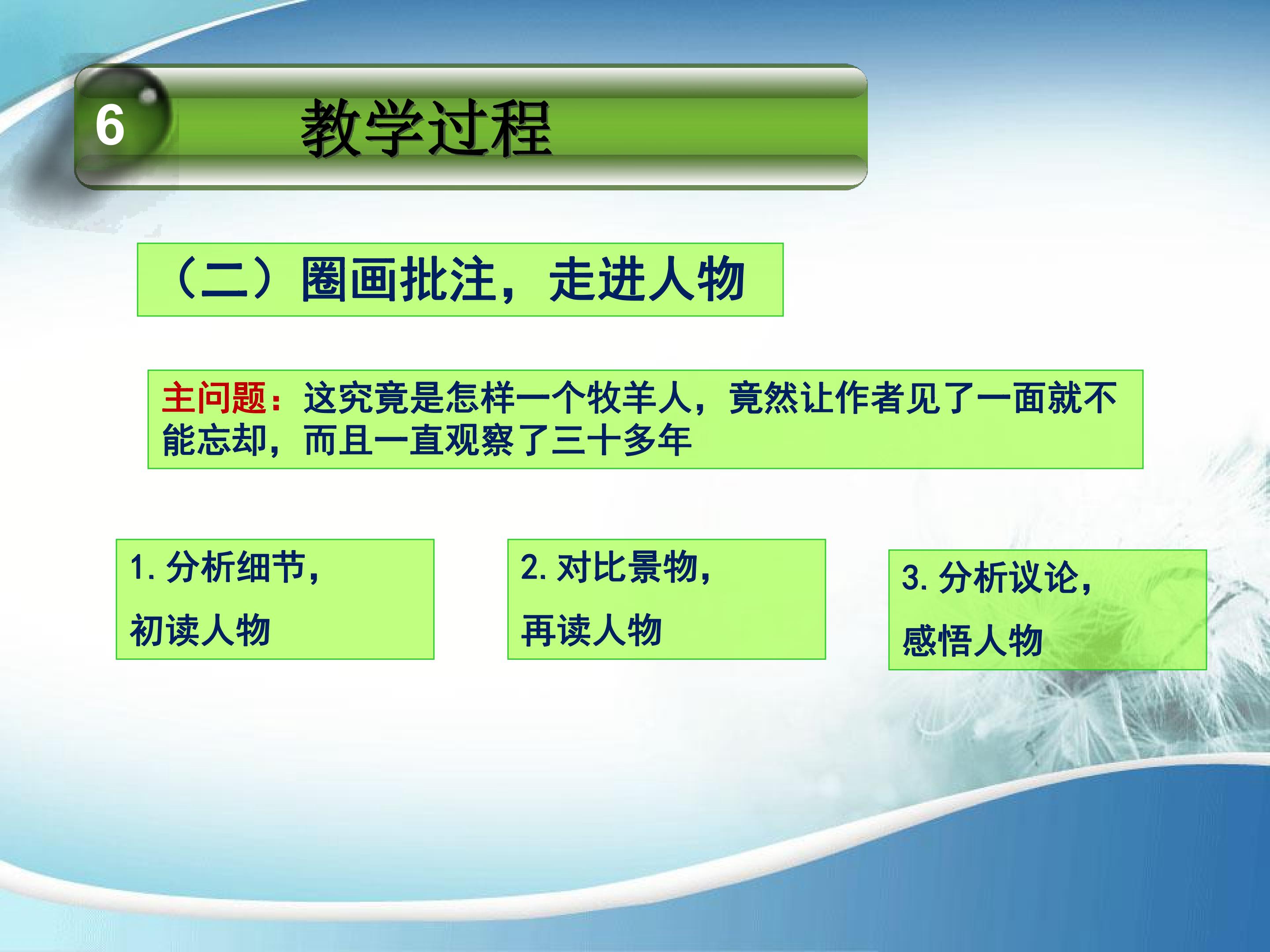 6 教学过程

（二）圈画批注，走进人物

主问题：这究竟是怎样一个牧羊人，竟然让作者见了一面就不能忘却，而且一直观察了三十多年

1. 分析细节，

初读人物

2. 对比景物，

再读人物

3. 分析议论，

感悟人物